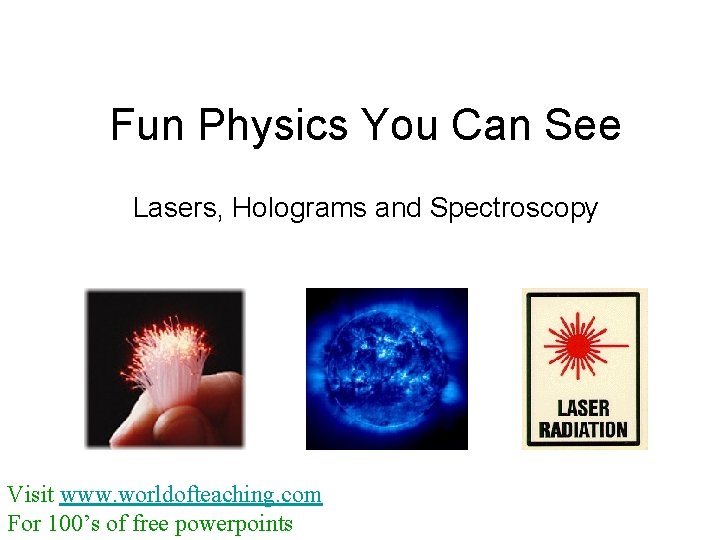 Fun Physics You Can See

Lasers, Holograms and Spectroscopy

LASER RADIATION

Visit www.worldofteaching.com
For 100's of free powerpoints